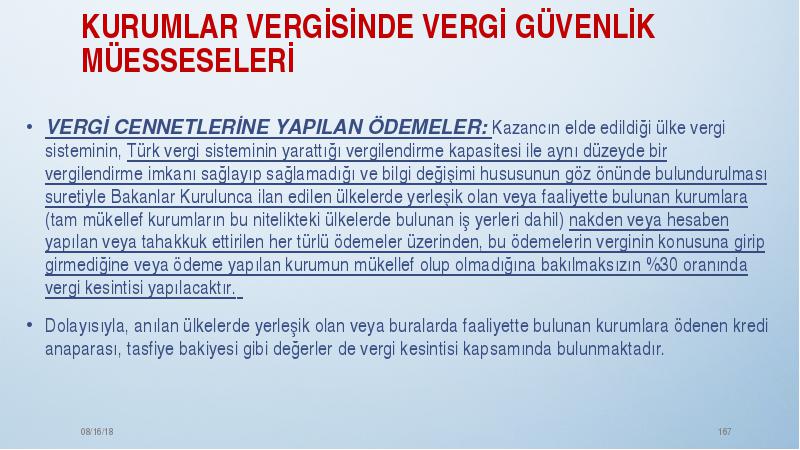 KURUMLAR VERGİSİNDE VERGİ GÜVENLİK MÜESSESELERİ

• VERGİ CENNETLERİNE YAPILAN ÖDEMELER: Kazancın elde edildiği ülke vergi sisteminin, Türk vergi sisteminin yarattığı vergilendirme kapasitesi ile aynı düzeyde bir vergilendirme imkanı sağlayıp sağlamadığı ve bilgi değişimi hususunun göz önünde bulundurulması suretiyle Bakanlar Kurulunca ilan edilen ülkelerde yerleşik olan veya faaliyette bulunan kurumlara (tam mükellef kurumların bu nitelikteki ülkelerde bulunan iş yerleri dahil) nakden veya hesaben yapılan veya tahakkuk ettirilen her türlü ödemeler üzerinden, bu ödemelerin verginin konusuna girip girmediğine veya ödeme yapılan kurumun mükellef olup olmadığına bakılmaksızın %30 oranında vergi kesintisi yapılacaktır.

• Dolayısıyla, anılan ülkelerde yerleşik olan veya buralarda faaliyette bulunan kurumlara ödenen kredi anaparası, tasfiye bakiyesi gibi değerler de vergi kesintisi kapsamında bulunmaktadır.

08/16/18

167